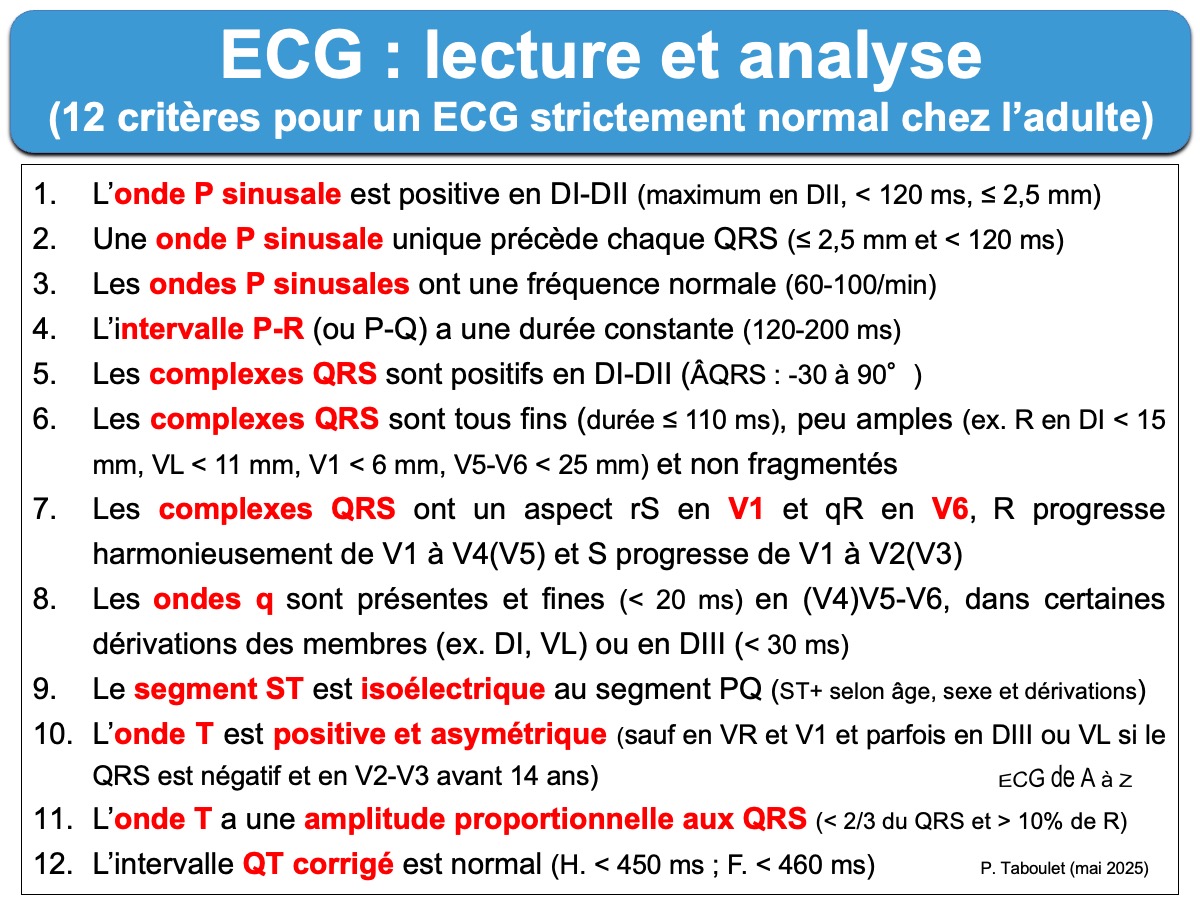 ECG : lecture et analyse
(12 critères pour un ECG strictement normal chez l'adulte)

1. L'onde P sinusale est positive en DI-DII (maximum en DII, < 120 ms, ≤ 2,5 mm)
2. Une onde P sinusale unique précède chaque QRS (≤ 2,5 mm et < 120 ms)
3. Les ondes P sinusales ont une fréquence normale (60-100/min)
4. L'intervalle P-R (ou P-Q) a une durée constante (120-200 ms)
5. Les complexes QRS sont positifs en DI-DII (ÂQRS : -30 à 90°)
6. Les complexes QRS sont tous fins (durée ≤ 110 ms), peu amples (ex. R en DI < 15 mm, VL < 11 mm, V1 < 6 mm, V5-V6 < 25 mm) et non fragmentés
7. Les complexes QRS ont un aspect rS en V1 et qR en V6, R progresse harmonieusement de V1 à V4(V5) et S progresse de V1 à V2(V3)
8. Les ondes q sont présentes et fines (< 20 ms) en (V4)V5-V6, dans certaines dérivations des membres (ex. DI, VL) ou en DIII (< 30 ms)
9. Le segment ST est isoélectrique au segment PQ (ST+ selon âge, sexe et dérivations)
10. L'onde T est positive et asymétrique (sauf en VR et V1 et parfois en DIII ou VL si le QRS est négatif et en V2-V3 avant 14 ans)
ECG de A à Z
11. L'onde T a une amplitude proportionnelle aux QRS (< 2/3 du QRS et > 10% de R)
12. L'intervalle QT corrigé est normal (H. < 450 ms ; F. < 460 ms)
P. Taboulet (mai 2025)